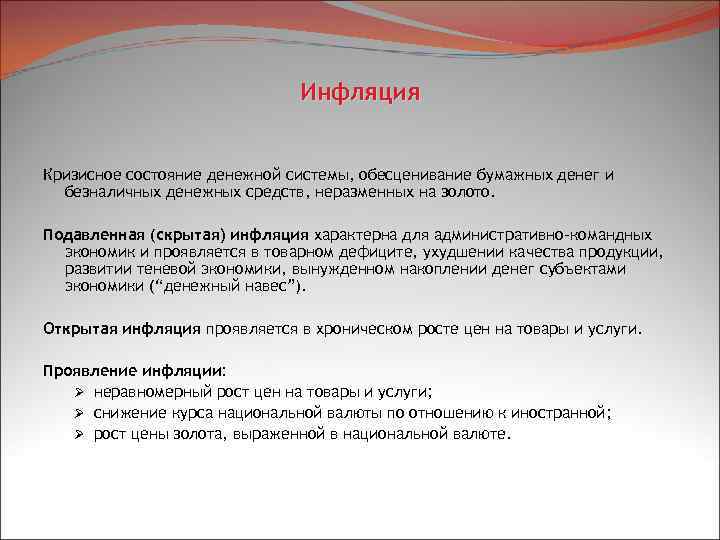 Инфляция

Кризисное состояние денежной системы, обесценивание бумажных денег и безналичных денежных средств, неразменных на золото.

Подавленная (скрытая) инфляция характерна для административно-командных экономик и проявляется в товарном дефиците, ухудшении качества продукции, развитии теневой экономики, вынужденном накоплении денег субъектами экономики ("денежный навес").

Открытая инфляция проявляется в хроническом росте цен на товары и услуги.

Проявление инфляции:
➢ неравномерный рост цен на товары и услуги;
➢ снижение курса национальной валюты по отношению к иностранной;
➢ рост цены золота, выраженной в национальной валюте.